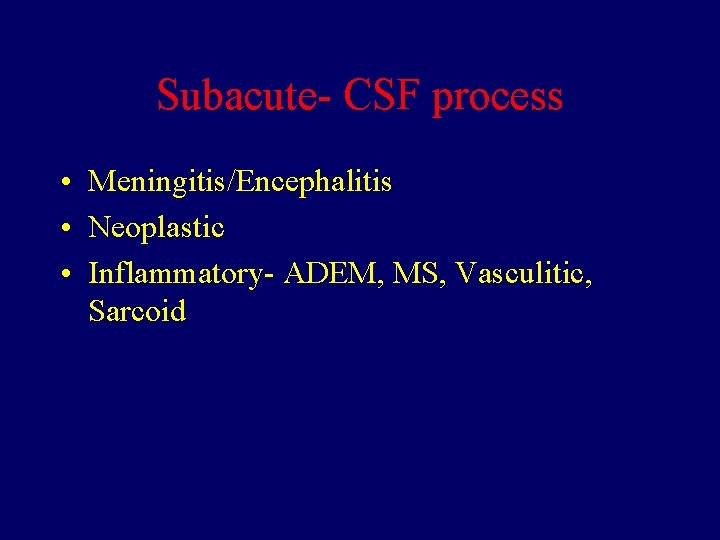 Subacute- CSF process

• Meningitis/Encephalitis
• Neoplastic
• Inflammatory- ADEM, MS, Vasculitic, Sarcoid